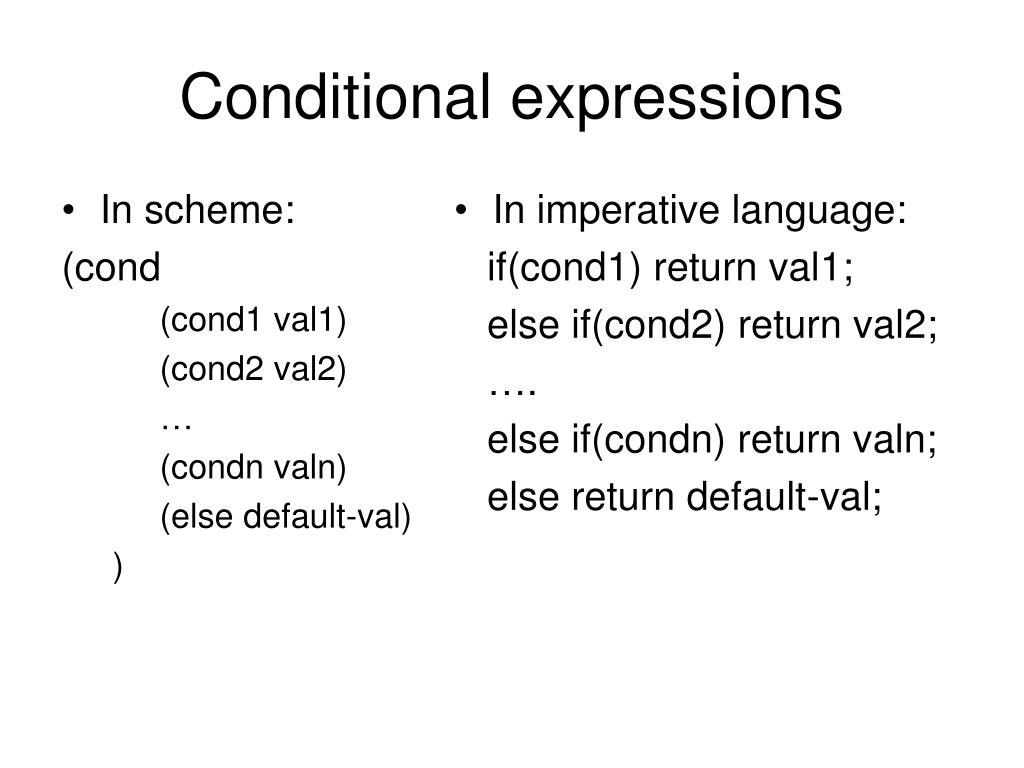 Conditional expressions

• In scheme:
(cond
(cond1 val1)
(cond2 val2)
…
(condn valn)
(else default-val)
)

• In imperative language:
if(cond1) return val1;
else if(cond2) return val2;
….
else if(condn) return valn;
else return default-val;